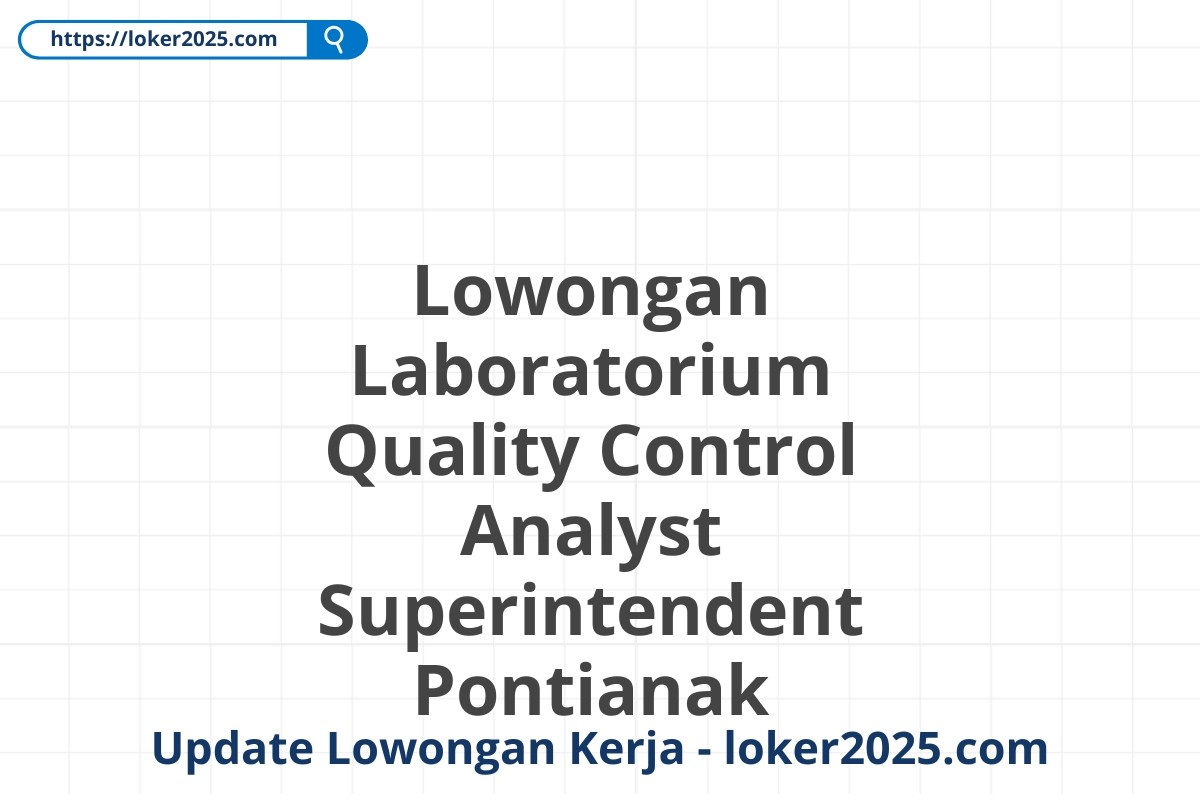 https://loker2025.com

Lowongan Laboratorium Quality Control Analyst Superintendent Pontianak

Update Lowongan Kerja - loker2025.com